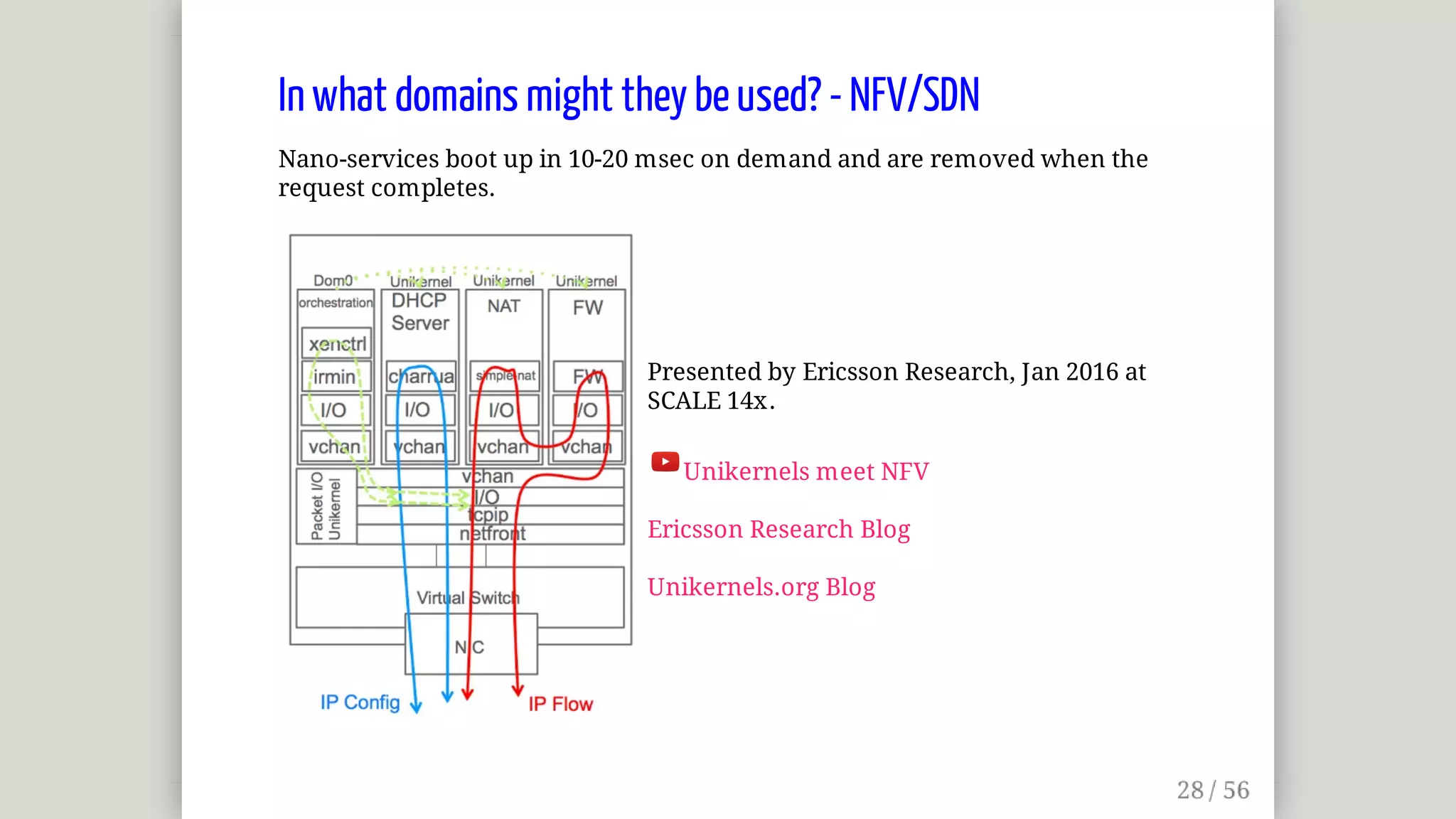 In what domains might they be used? - NFV/SDN

Nano-services boot up in 10-20 msec on demand and are removed when the request completes.

Dom0
orchestration
xenctrl
irmin
I/O
vchan

Unikernel
DHCP Server
charrua
I/O
vchan

Unikernel
NAT
simple-nat
I/O
vchan

Unikernel
FW
FW
I/O
vchan

Packet I/O Unikernel
vchan
I/O
tcpip
netfront

Virtual Switch
NIC

IP Config
IP Flow

Presented by Ericsson Research, Jan 2016 at SCALE 14x.

Unikernels meet NFV

Ericsson Research Blog

Unikernels.org Blog

28 / 56